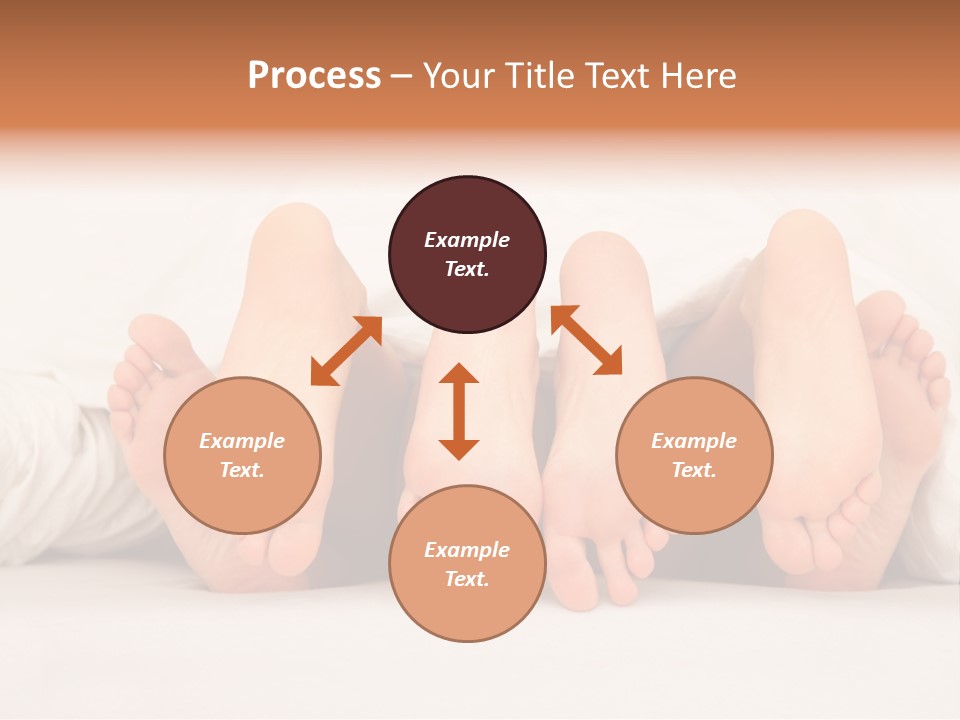 Process – Your Title Text Here

Example Text.

Example Text.

Example Text.

Example Text.